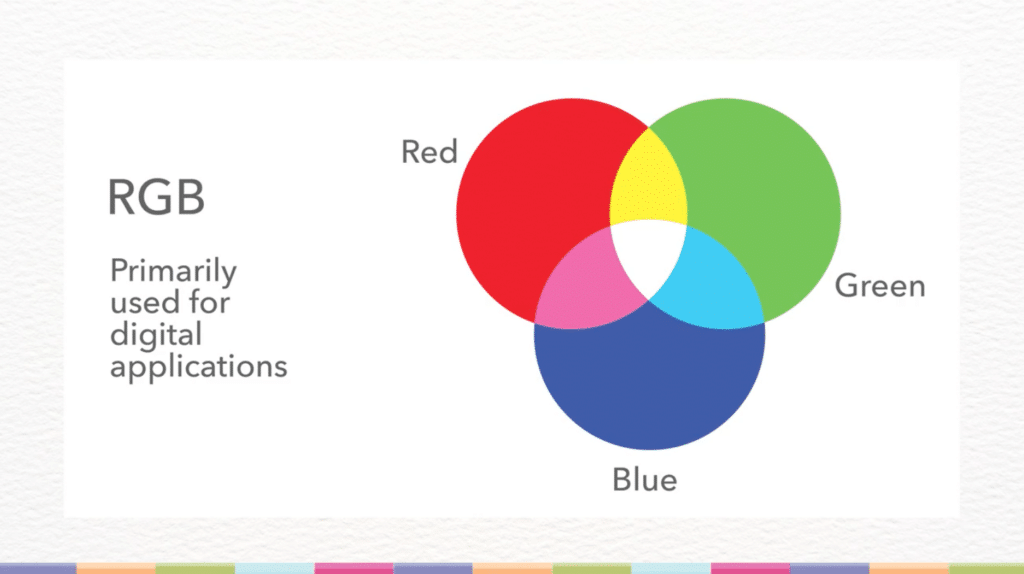 RGB

Primarily used for digital applications

Red

Green

Blue